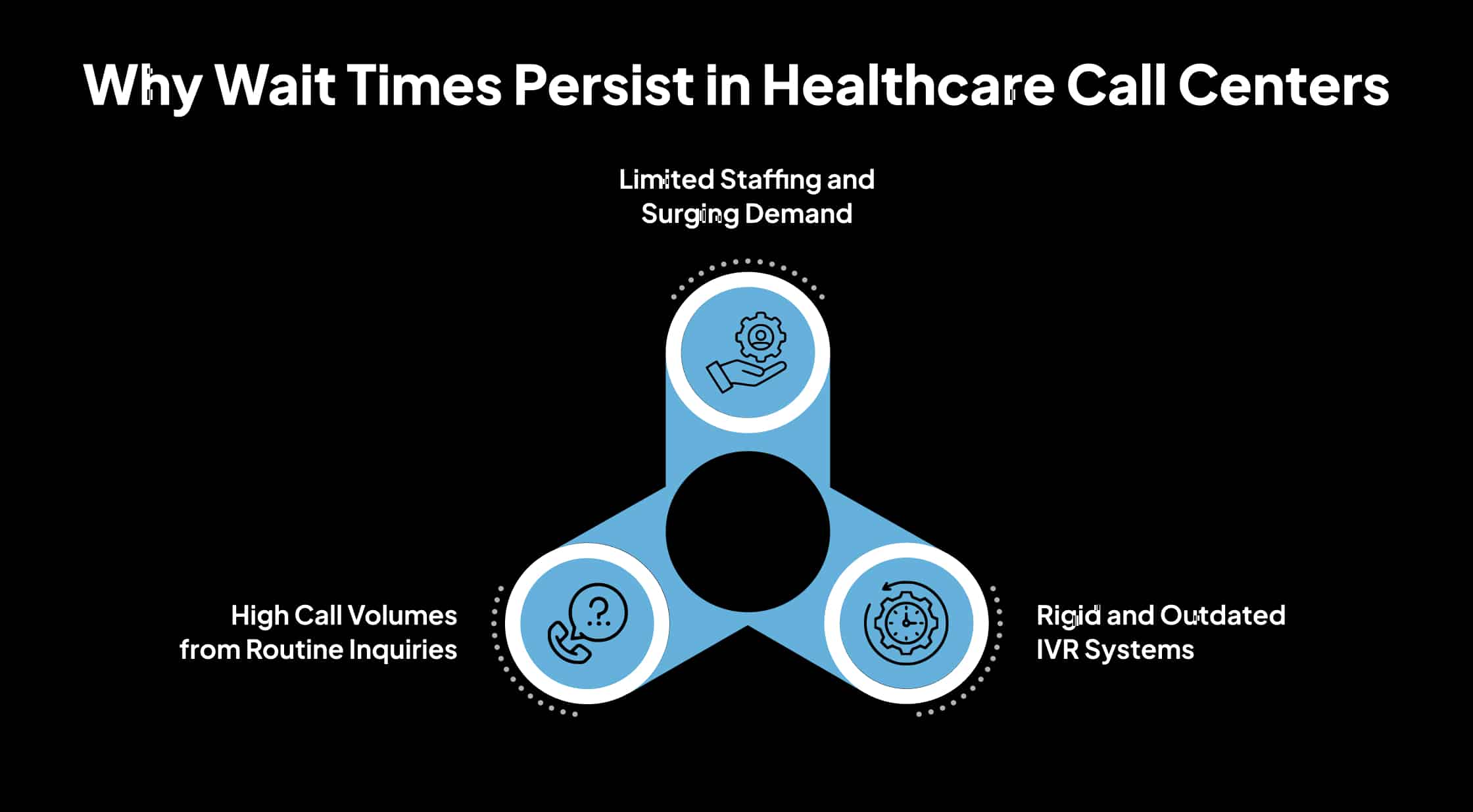 Why Wait Times Persist in Healthcare Call Centers

Limited Staffing and Surging Demand

High Call Volumes from Routine Inquiries

Rigid and Outdated IVR Systems